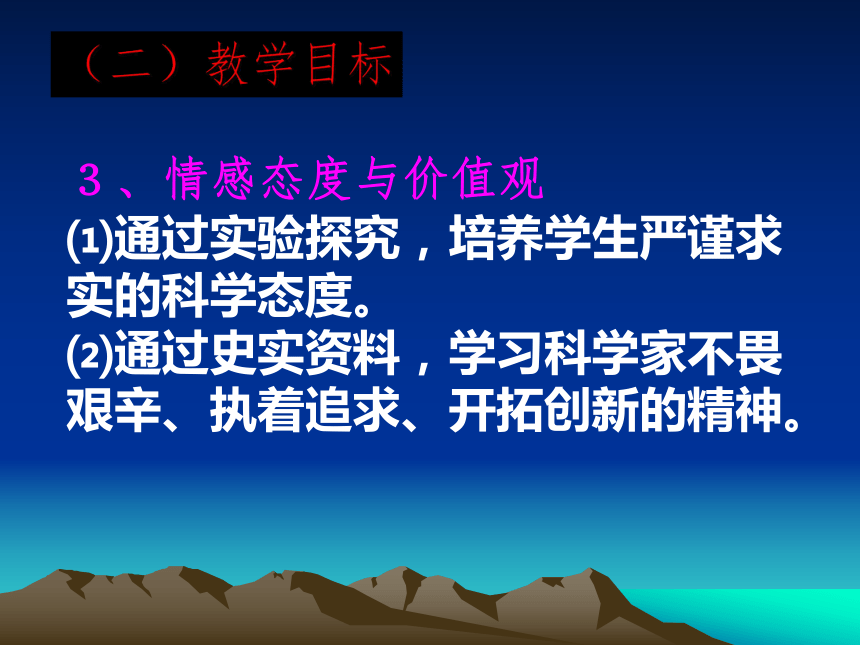 （二）教学目标

３、情感态度与价值观

⑴通过实验探究，培养学生严谨求实的科学态度。

⑵通过史实资料，学习科学家不畏艰辛、执着追求、开拓创新的精神。